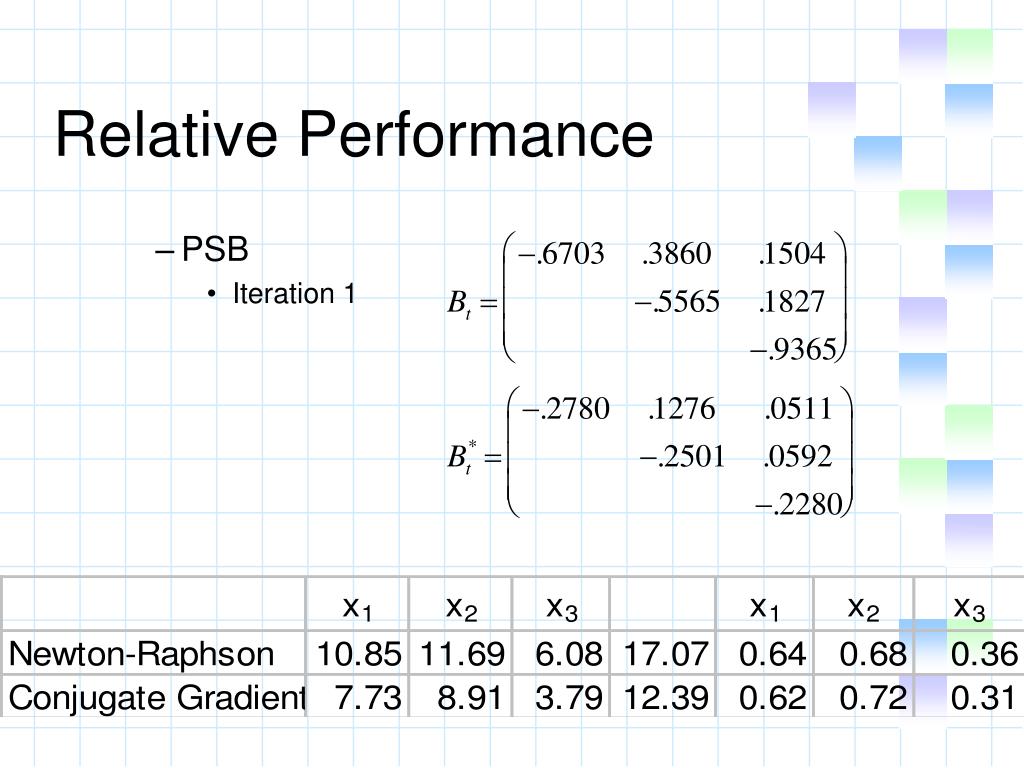 Relative Performance

– PSB
• Iteration 1

$B_t = \begin{pmatrix} -.6703 & .3860 & .1504 \\ & -.5565 & .1827 \\ & & -.9365 \end{pmatrix}$

$B_t^* = \begin{pmatrix} -.2780 & .1276 & .0511 \\ & -.2501 & .0592 \\ & & -.2280 \end{pmatrix}$

| | $x_1$ | $x_2$ | $x_3$ | | $x_1$ | $x_2$ | $x_3$ |
|---|---|---|---|---|---|---|---|
| Newton-Raphson | 10.85 | 11.69 | 6.08 | 17.07 | 0.64 | 0.68 | 0.36 |
| Conjugate Gradient | 7.73 | 8.91 | 3.79 | 12.39 | 0.62 | 0.72 | 0.31 |